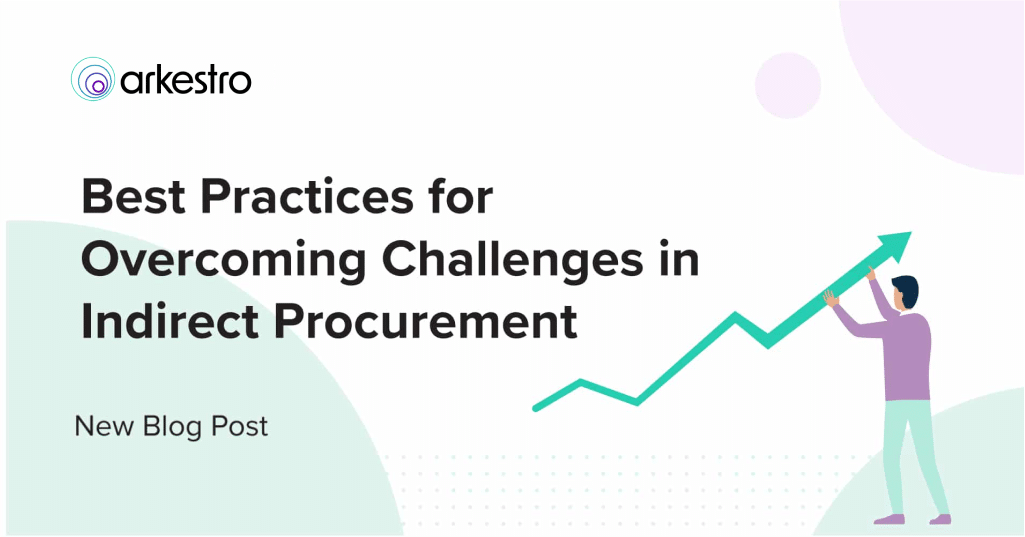 arkestro

Best Practices for Overcoming Challenges in Indirect Procurement

New Blog Post